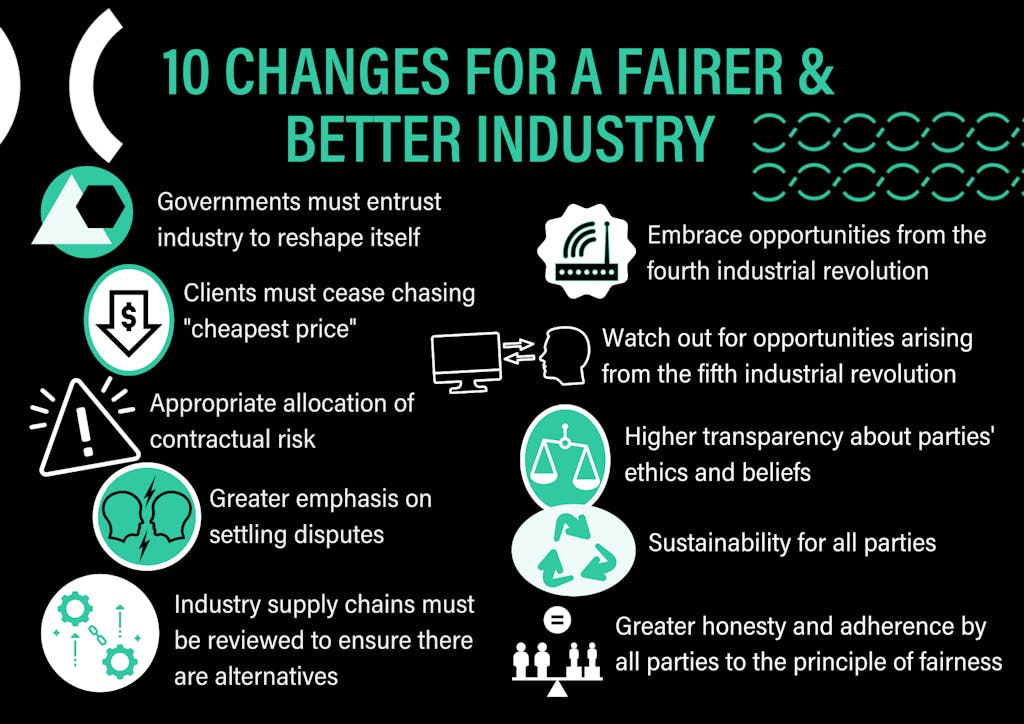 10 CHANGES FOR A FAIRER & BETTER INDUSTRY

Governments must entrust industry to reshape itself

Clients must cease chasing "cheapest price"

Appropriate allocation of contractual risk

Greater emphasis on settling disputes

Industry supply chains must be reviewed to ensure there are alternatives

Embrace opportunities from the fourth industrial revolution

Watch out for opportunities arising from the fifth industrial revolution

Higher transparency about parties' ethics and beliefs

Sustainability for all parties

Greater honesty and adherence by all parties to the principle of fairness